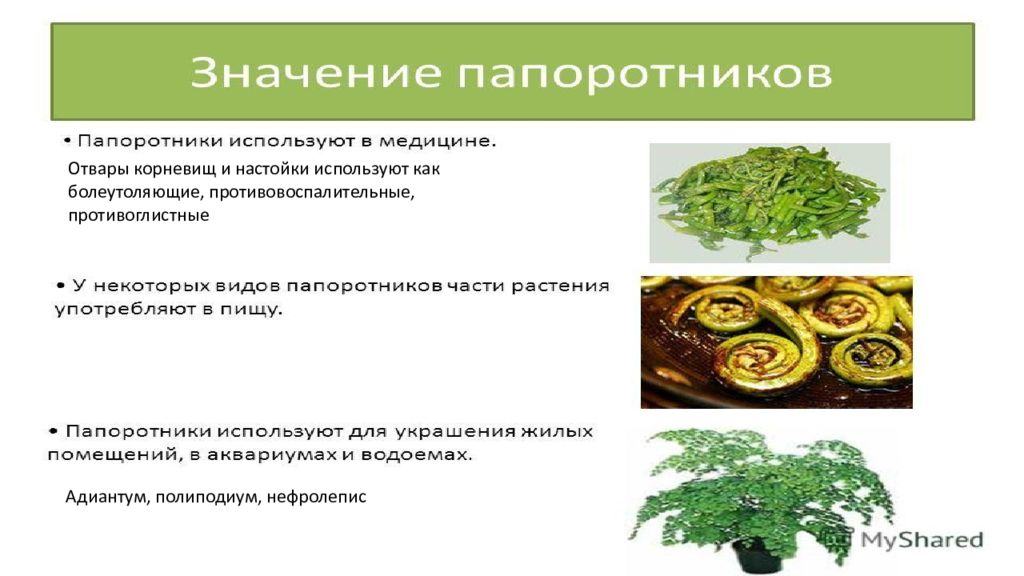 Значение папоротников

• Папоротники используют в медицине.

Отвары корневищ и настойки используют как болеутоляющие, противовоспалительные, противоглистные

• У некоторых видов папоротников части растения употребляют в пищу.

• Папоротники используют для украшения жилых помещений, в аквариумах и водоемах.

Адиантум, полиподиум, нефролепис

MyShared